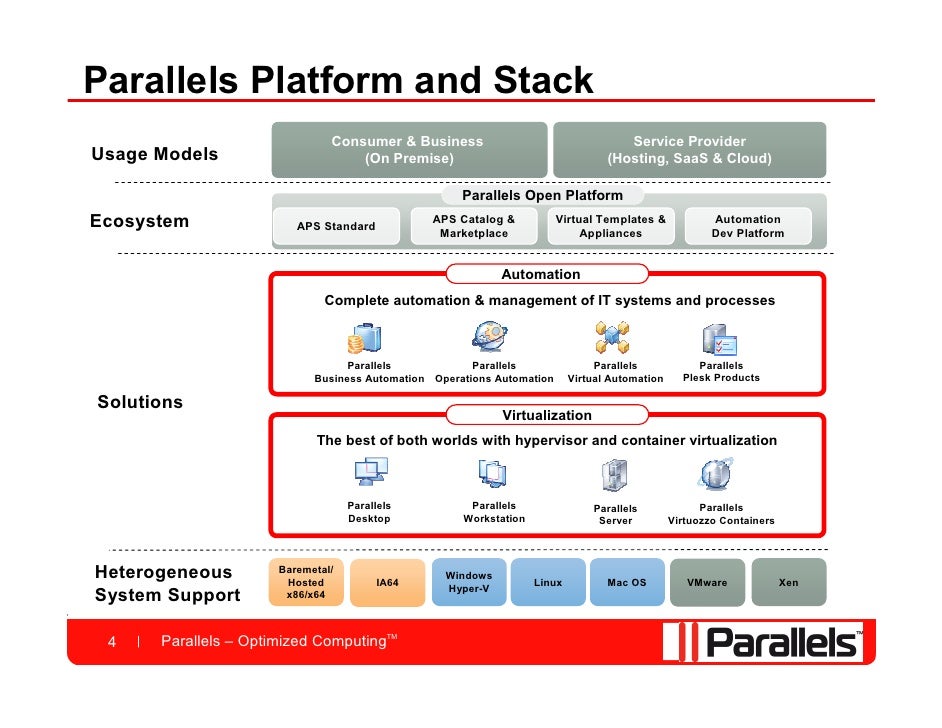 Parallels Platform and Stack

Usage Models

Consumer & Business (On Premise)

Service Provider (Hosting, SaaS & Cloud)

Ecosystem

Parallels Open Platform

APS Standard

APS Catalog & Marketplace

Virtual Templates & Appliances

Automation Dev Platform

Solutions

Automation

Complete automation & management of IT systems and processes

Parallels Business Automation

Parallels Operations Automation

Parallels Virtual Automation

Parallels Plesk Products

Virtualization

The best of both worlds with hypervisor and container virtualization

Parallels Desktop

Parallels Workstation

Parallels Server

Parallels Virtuozzo Containers

Heterogeneous System Support

Baremetal/ Hosted x86/x64

IA64

Windows Hyper-V

Linux

Mac OS

VMware

Xen

4 | Parallels – Optimized Computing™

Parallels™